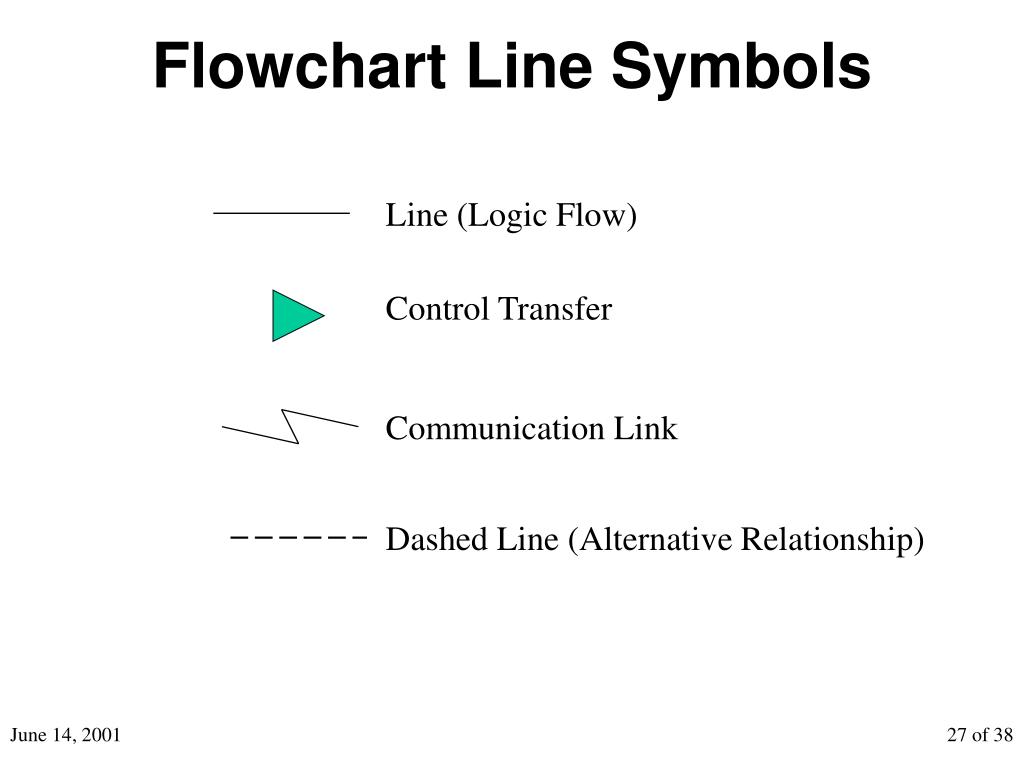 Flowchart Line Symbols

Line (Logic Flow)

Control Transfer

Communication Link

Dashed Line (Alternative Relationship)

June 14, 2001

27 of 38